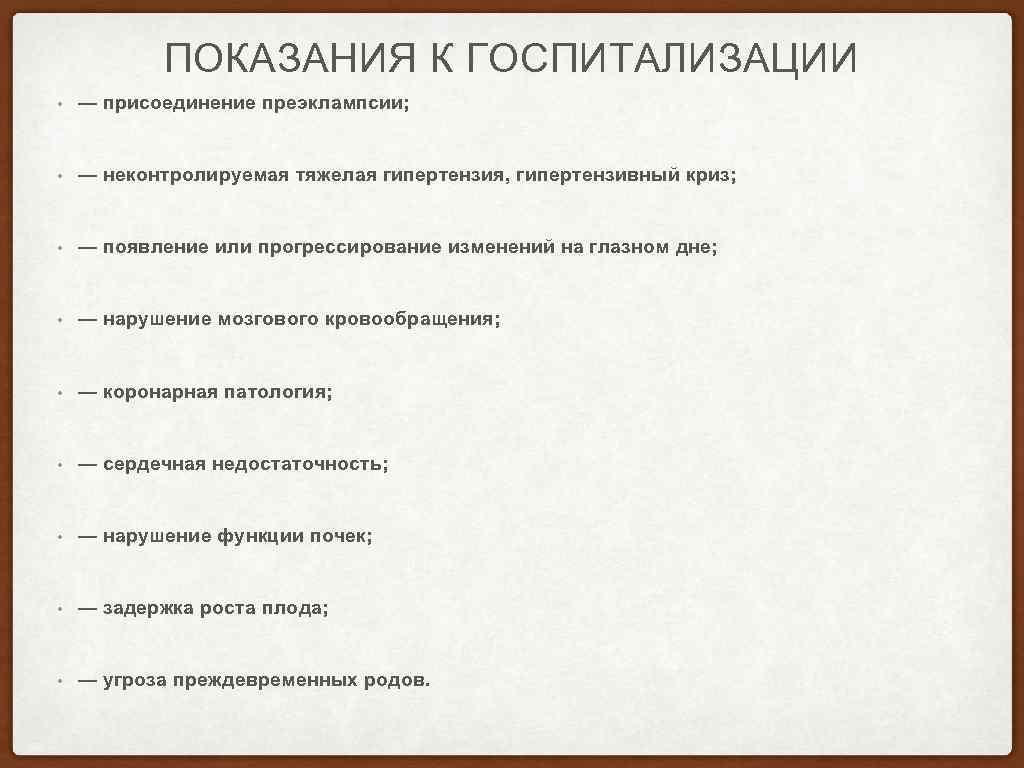 ПОКАЗАНИЯ К ГОСПИТАЛИЗАЦИИ

• — присоединение преэклампсии;

• — неконтролируемая тяжелая гипертензия, гипертензивный криз;

• — появление или прогрессирование изменений на глазном дне;

• — нарушение мозгового кровообращения;

• — коронарная патология;

• — сердечная недостаточность;

• — нарушение функции почек;

• — задержка роста плода;

• — угроза преждевременных родов.